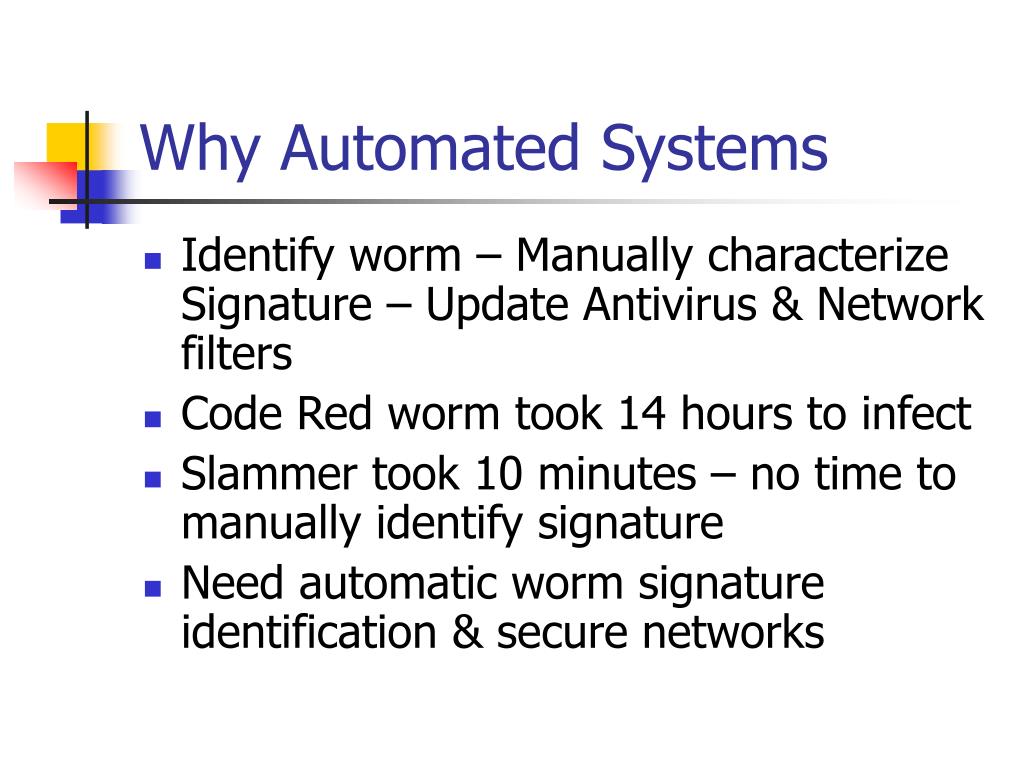 Why Automated Systems

- Identify worm – Manually characterize Signature – Update Antivirus & Network filters
- Code Red worm took 14 hours to infect
- Slammer took 10 minutes – no time to manually identify signature
- Need automatic worm signature identification & secure networks